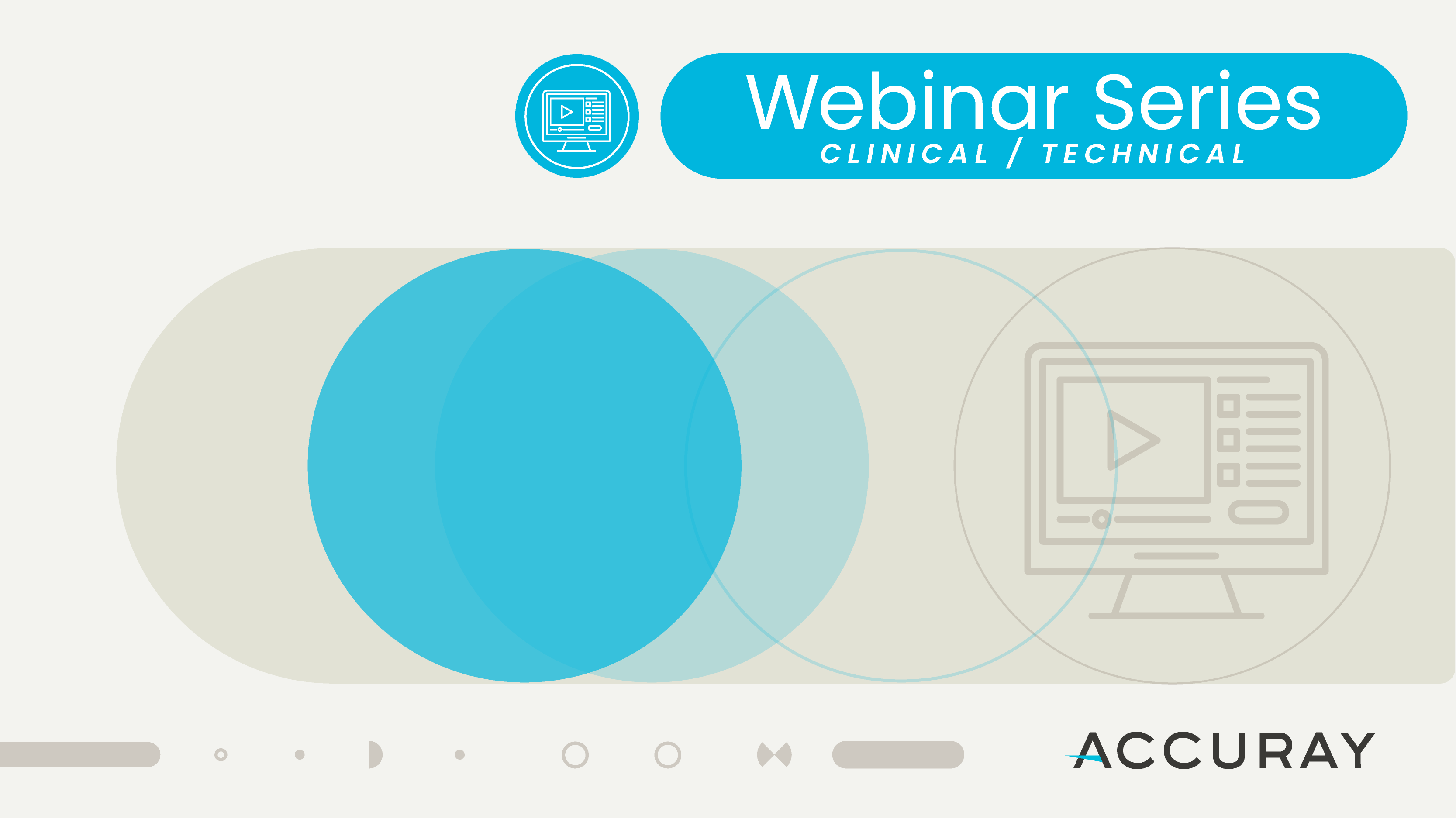 Webinar Series
CLINICAL / TECHNICAL

ACCURAY